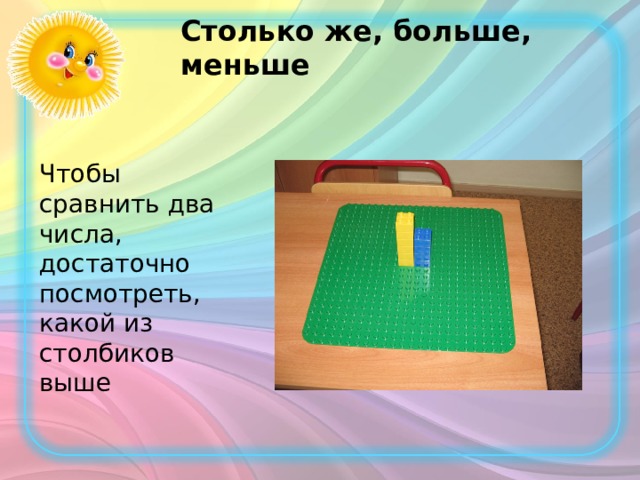 Столько же, больше, меньше

Чтобы сравнить два числа, достаточно посмотреть, какой из столбиков выше